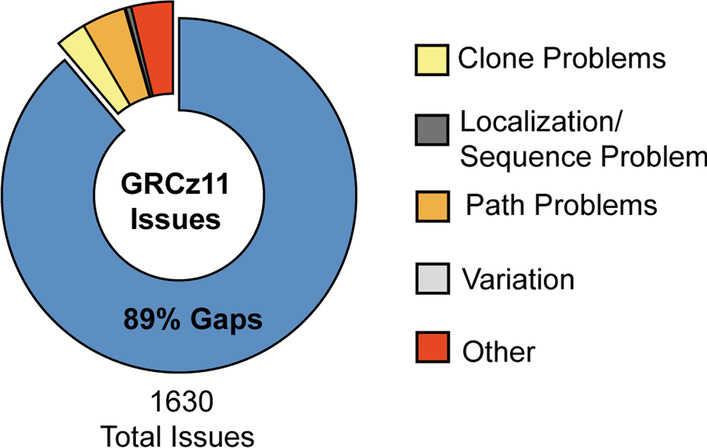 GRCz11 Issues

89% Gaps

1630
Total Issues

Clone Problems

Localization/
Sequence Problem

Path Problems

Variation

Other